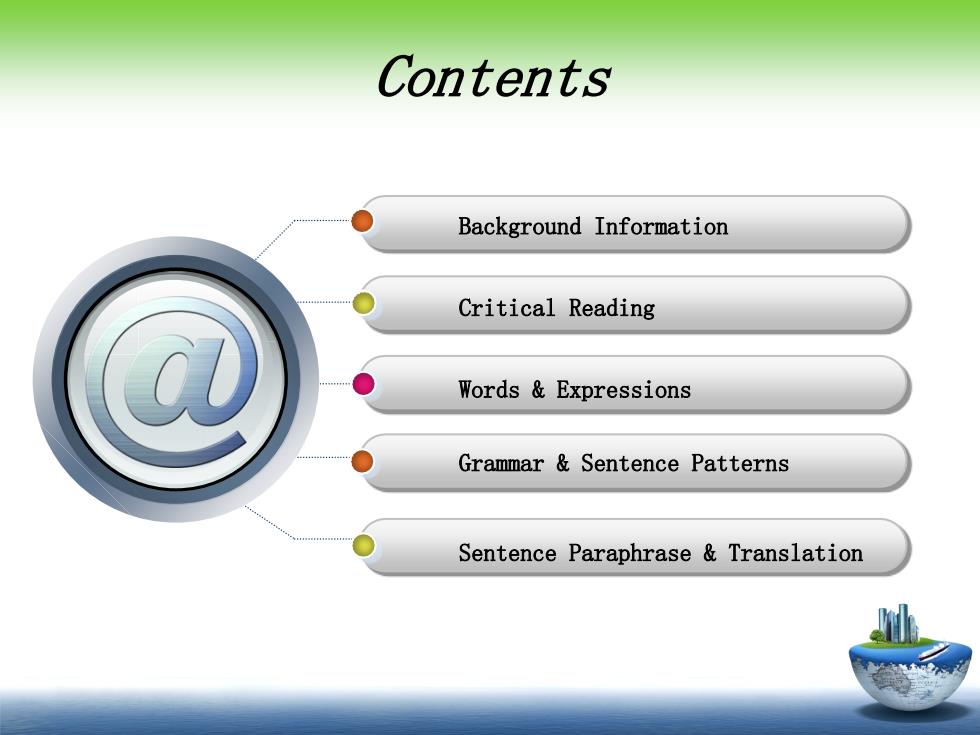 Contents

@

Background Information

Critical Reading

Words & Expressions

Grammar & Sentence Patterns

Sentence Paraphrase & Translation